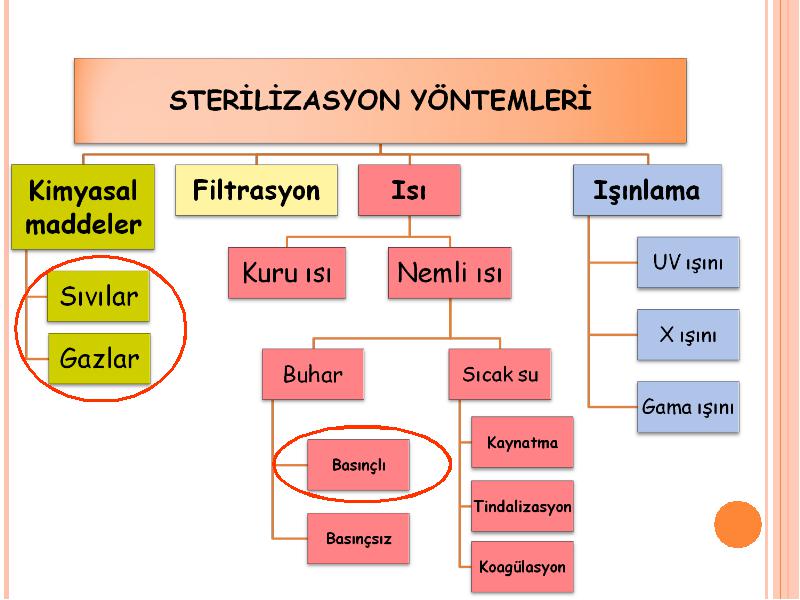 STERİLİZASYON YÖNTEMLERİ

Kimyasal maddeler

Sıvılar

Gazlar

Filtrasyon

Isı

Kuru ısı

Nemli ısı

Buhar

Basınçlı

Basınçsız

Sıcak su

Kaynatma

Tindalizasyon

Koagülasyon

Işınlama

UV ışını

X ışını

Gama ışını